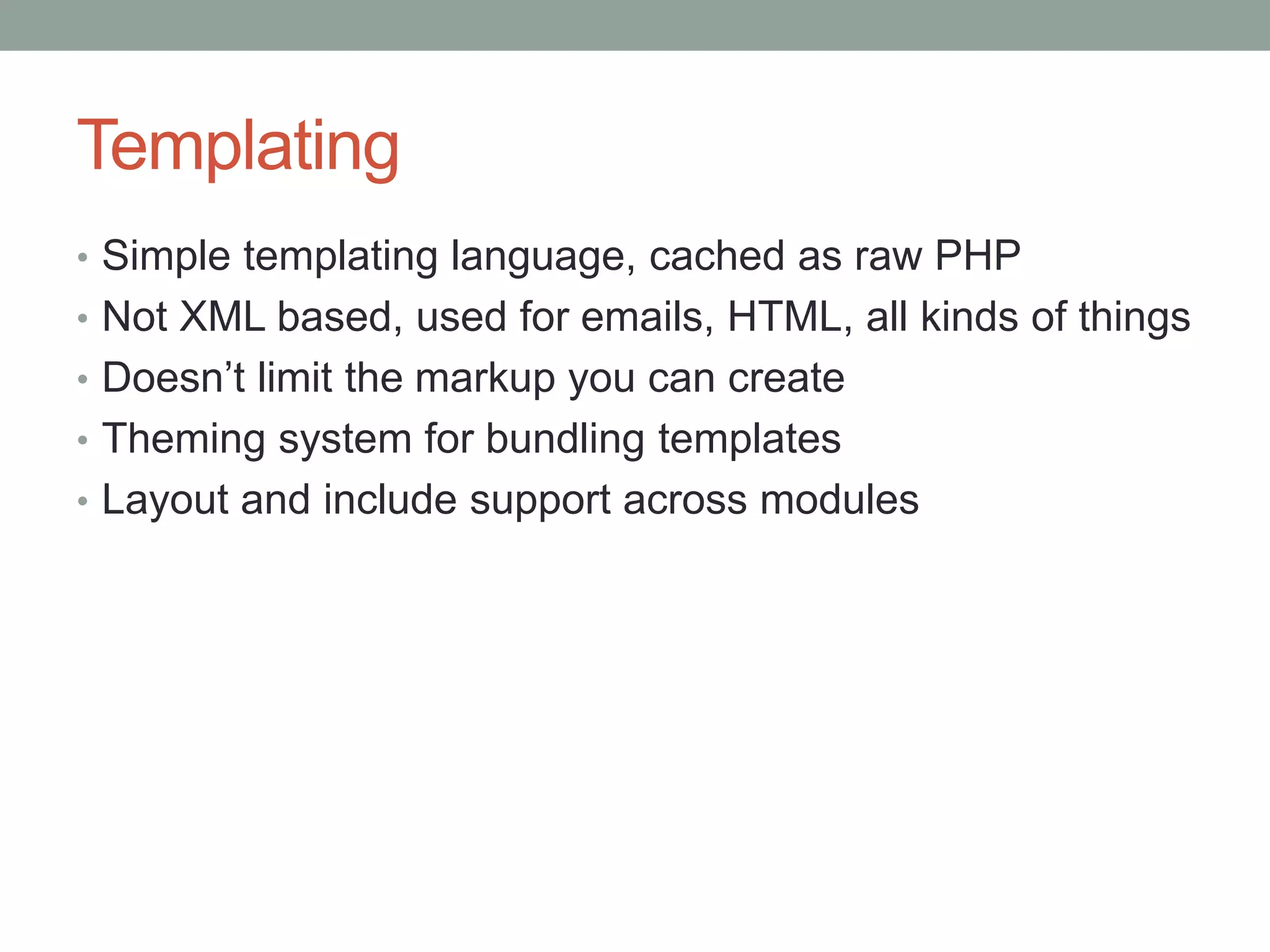 Templating

• Simple templating language, cached as raw PHP
• Not XML based, used for emails, HTML, all kinds of things
• Doesn’t limit the markup you can create
• Theming system for bundling templates
• Layout and include support across modules